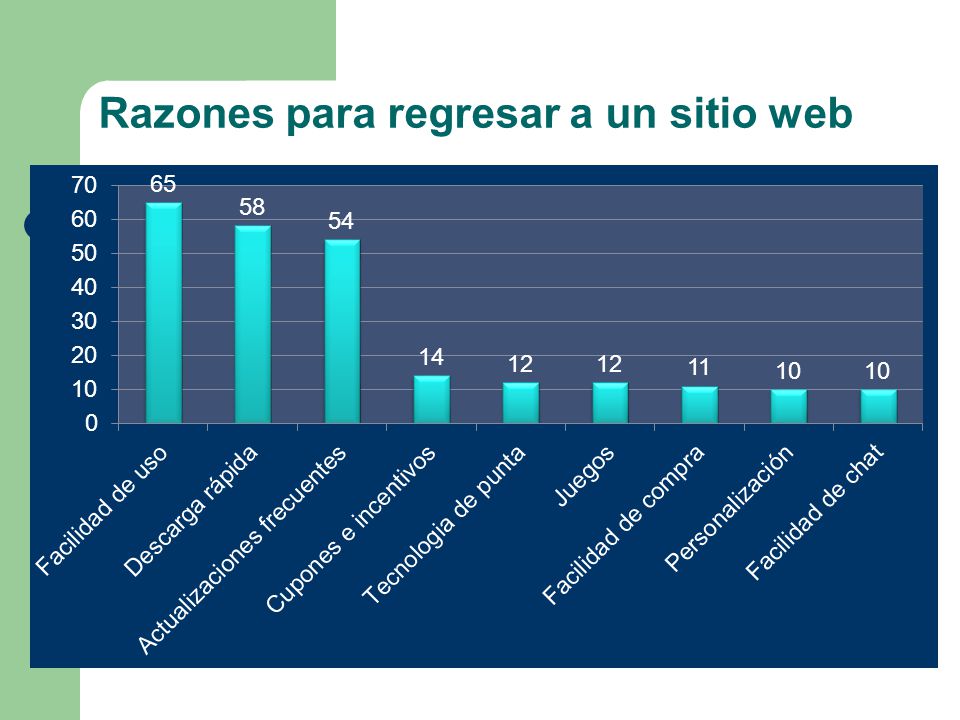 Razones para regresar a un sitio web

70
60
50
40
30
20
10
0

65
58
54
14
12
12
11
10
10

Facilidad de uso
Descarga rápida
Actualizaciones frecuentes
Cupones e incentivos
Tecnologia de punta
Juegos
Facilidad de compra
Personalización
Facilidad de chat